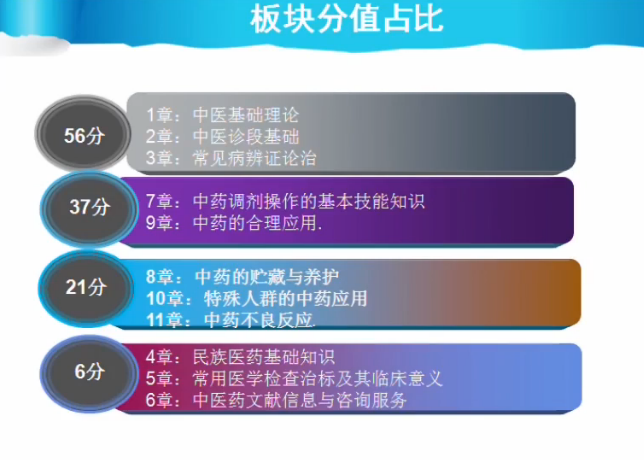 板块分值占比

56分

1章：中医基础理论
2章：中医诊段基础
3章：常见病辨证论治

37分

7章：中药调剂操作的基本技能知识
9章：中药的合理应用.

21分

8章：中药的贮藏与养护
10章：特殊人群的中药应用
11章：中药不良反应.

6分

4章：民族医药基础知识
5章：常用医学检查治标及其临床意义
6章：中医药文献信息与咨询服务